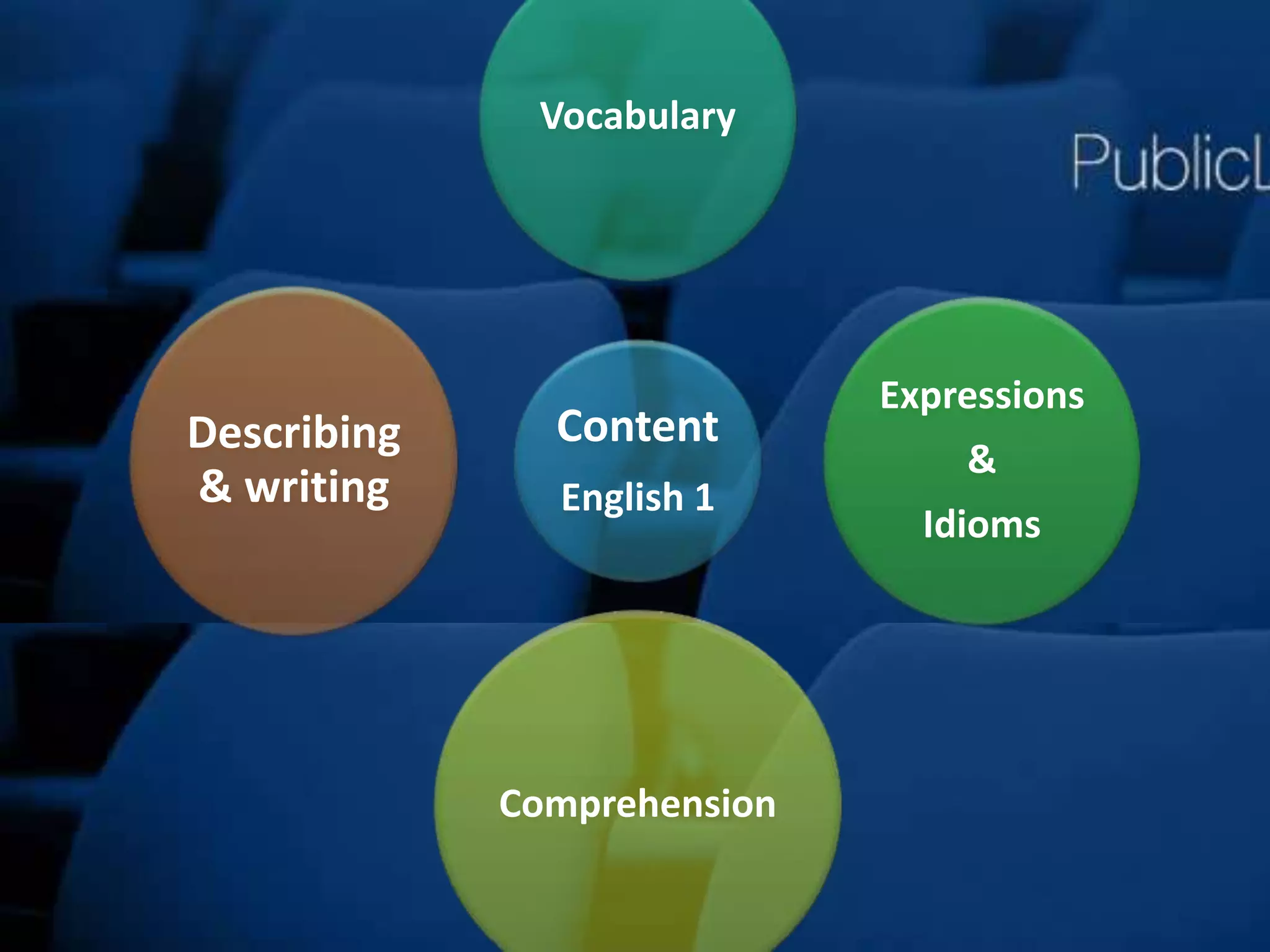 Vocabulary

PublicL

Describing & writing

Content
English 1

Expressions
&
Idioms

Comprehension